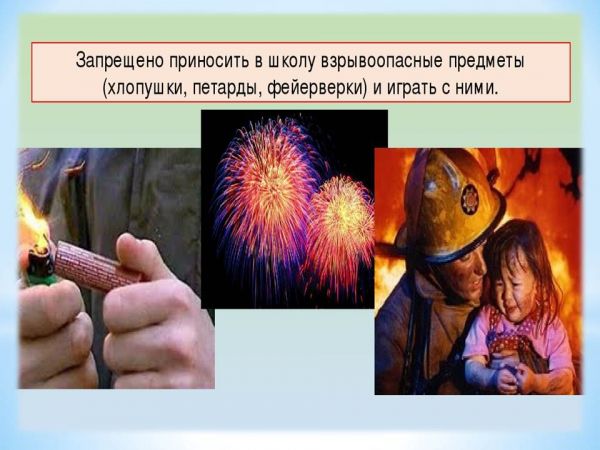 Запрещено приносить в школу взрывоопасные предметы (хлопушки, петарды, фейерверки) и играть с ними.